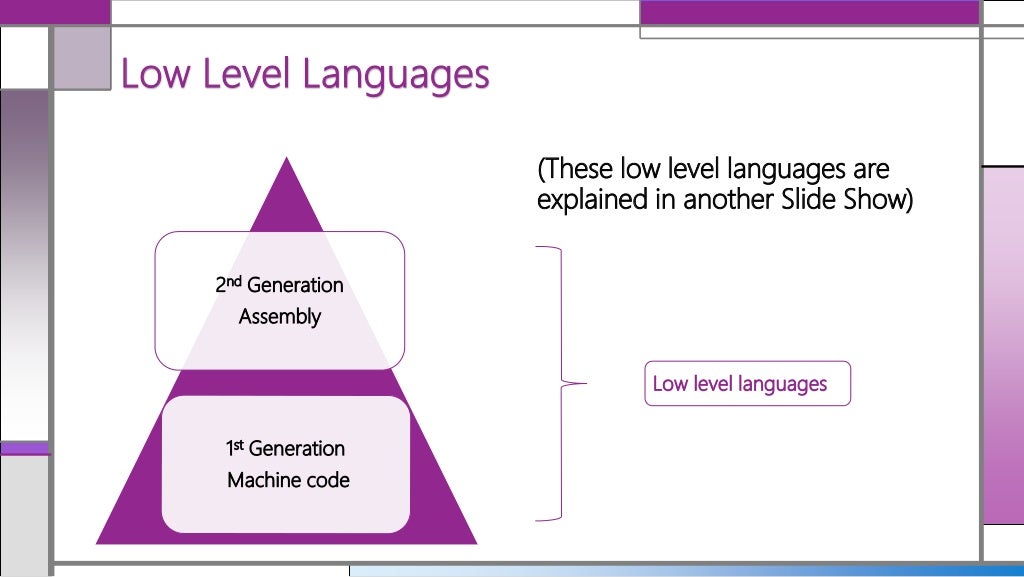 Low Level Languages

(These low level languages are explained in another Slide Show)

2nd Generation
Assembly

1st Generation
Machine code

Low level languages